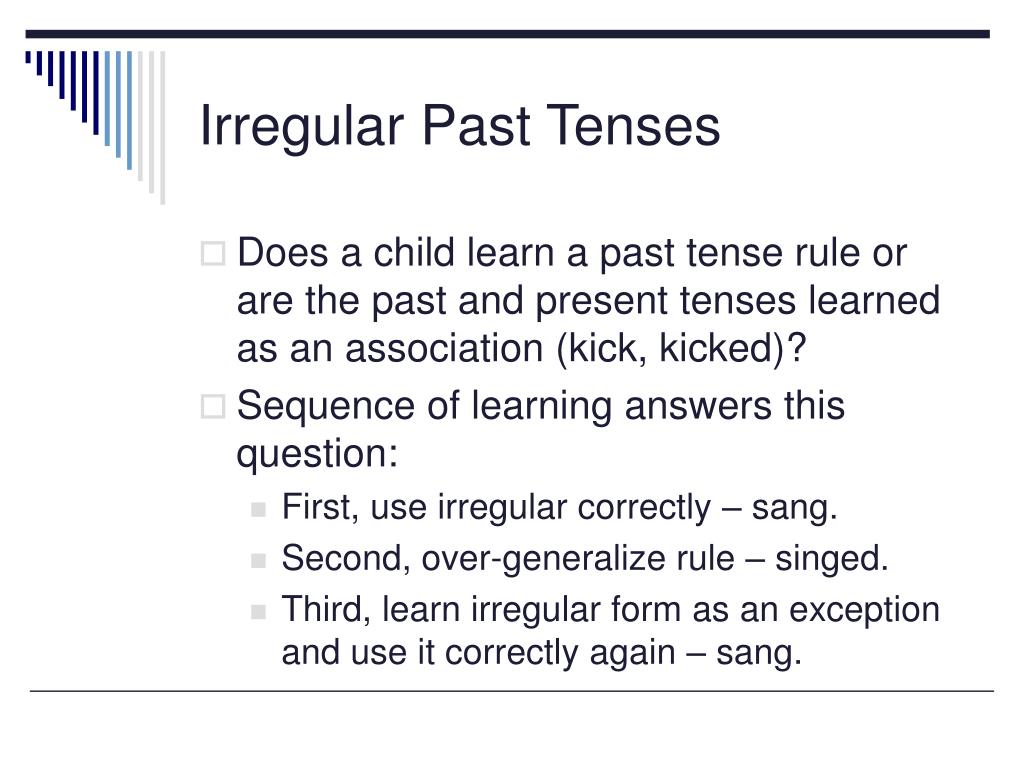 Irregular Past Tenses

Does a child learn a past tense rule or are the past and present tenses learned as an association (kick, kicked)?

Sequence of learning answers this question:

First, use irregular correctly – sang.

Second, over-generalize rule – singed.

Third, learn irregular form as an exception and use it correctly again – sang.